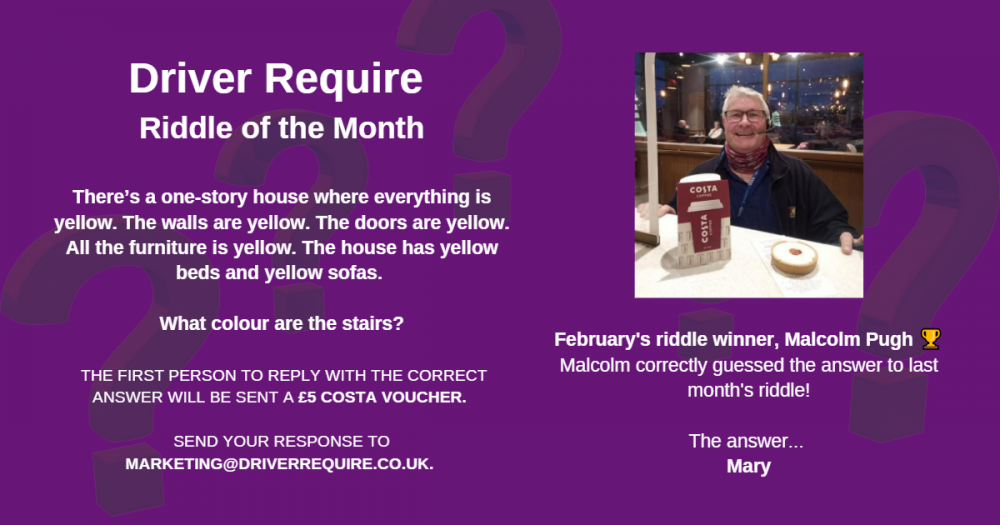 Driver Require
Riddle of the Month

There's a one-story house where everything is yellow. The walls are yellow. The doors are yellow. All the furniture is yellow. The house has yellow beds and yellow sofas.

What colour are the stairs?

THE FIRST PERSON TO REPLY WITH THE CORRECT ANSWER WILL BE SENT A £5 COSTA VOUCHER.

SEND YOUR RESPONSE TO MARKETING@DRIVERREQUIRE.CO.UK.

COSTA

February's riddle winner, Malcolm Pugh 🏆
Malcolm correctly guessed the answer to last month's riddle!

The answer...
Mary